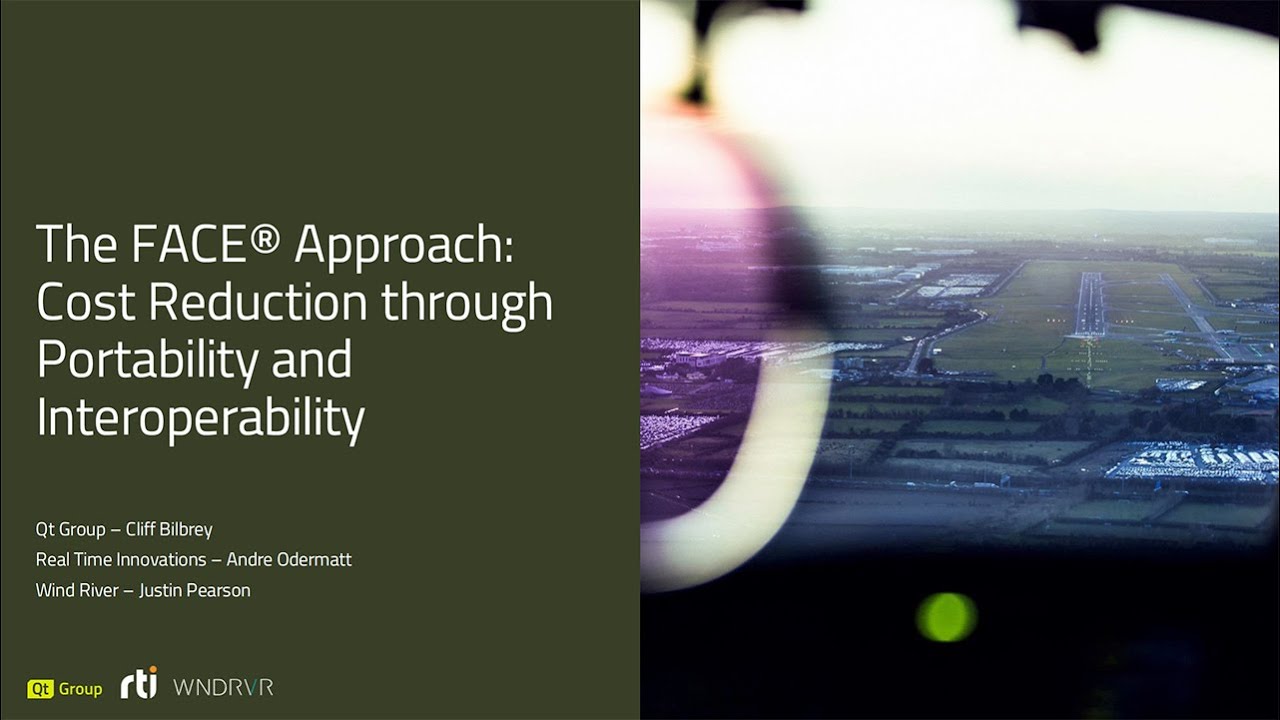 The FACE® Approach: Cost Reduction through Portability and Interoperability

Qt Group – Cliff Bilbrey
Real Time Innovations – Andre Odermatt
Wind River – Justin Pearson

Qt Group rti WNDRVR